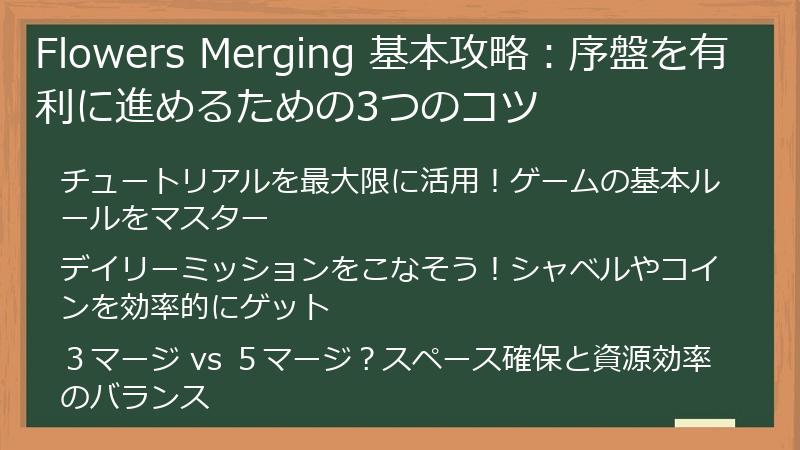 Flowers Merging 基本攻略：序盤を有利に進めるための3つのコツ

チュートリアルを最大限に活用！ゲームの基本ルールをマスター

デイリーミッションをこなそう！シャベルやコインを効率的にゲット

３マージ vs ５マージ？スペース確保と資源効率のバランス